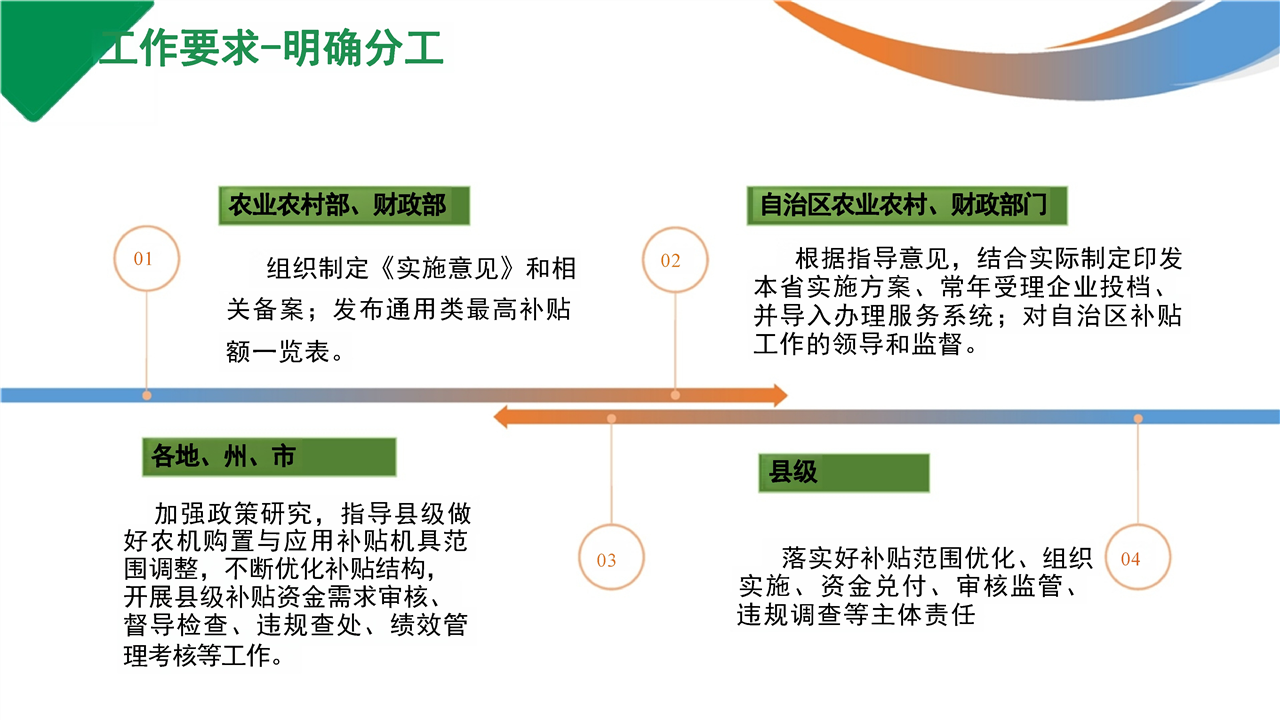 工作要求-明确分工

01

农业农村部、财政部

组织制定《实施意见》和相关备案；发布通用类最高补贴额一览表。

02

自治区农业农村、财政部门

根据指导意见，结合实际制定印发本省实施方案、常年受理企业投档、并导入办理服务系统；对自治区补贴工作的领导和监督。

各地、州、市

加强政策研究，指导县级做好农机购置与应用补贴机具范围调整，不断优化补贴结构，开展县级补贴资金需求审核、督导检查、违规查处、绩效管理考核等工作。

03

县级

落实好补贴范围优化、组织实施、资金兑付、审核监管、违规调查等主体责任

04